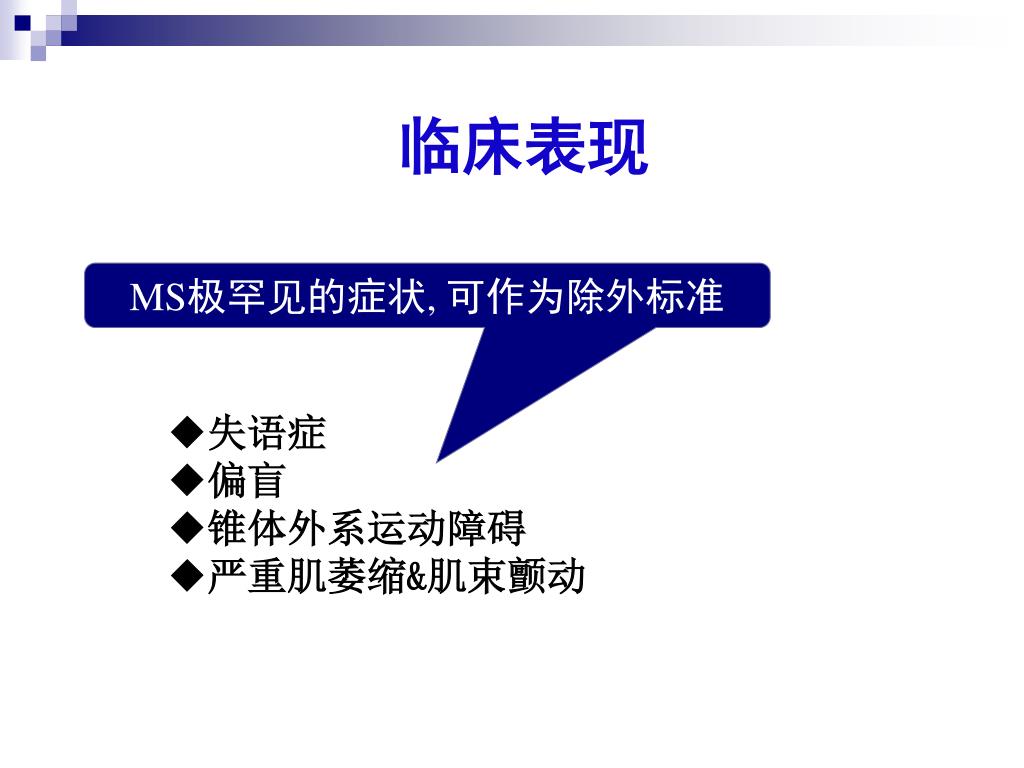 临床表现

MS极罕见的症状, 可作为除外标准

◆失语症
◆偏盲
◆锥体外系运动障碍
◆严重肌萎缩&肌束颤动